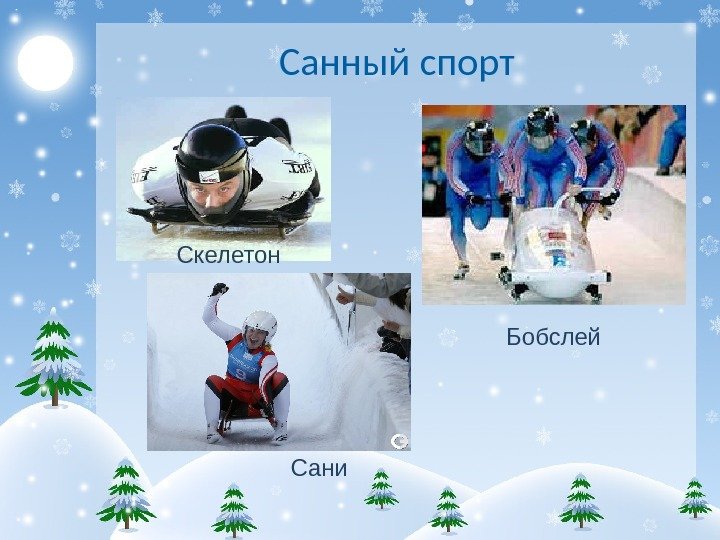 Санный спорт

Скелетон

Бобслей

Сани